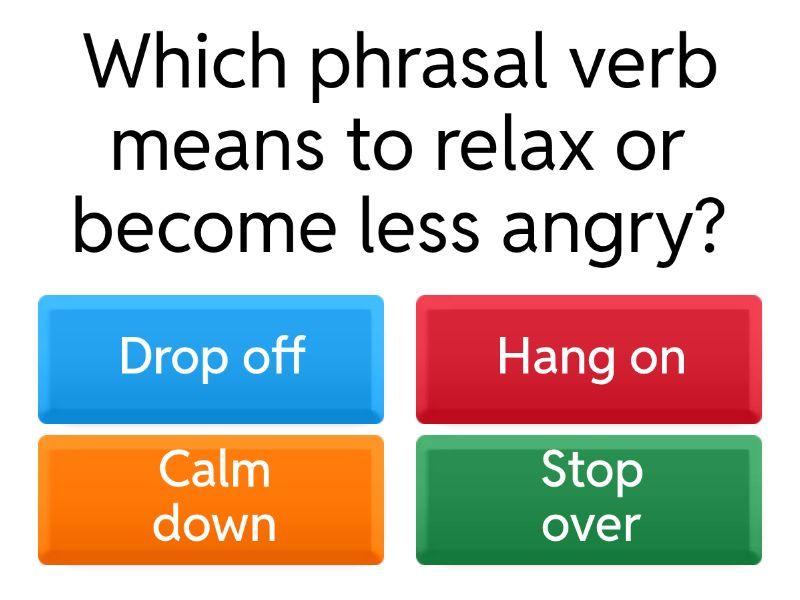 Which phrasal verb means to relax or become less angry?

Drop off

Hang on

Calm down

Stop over